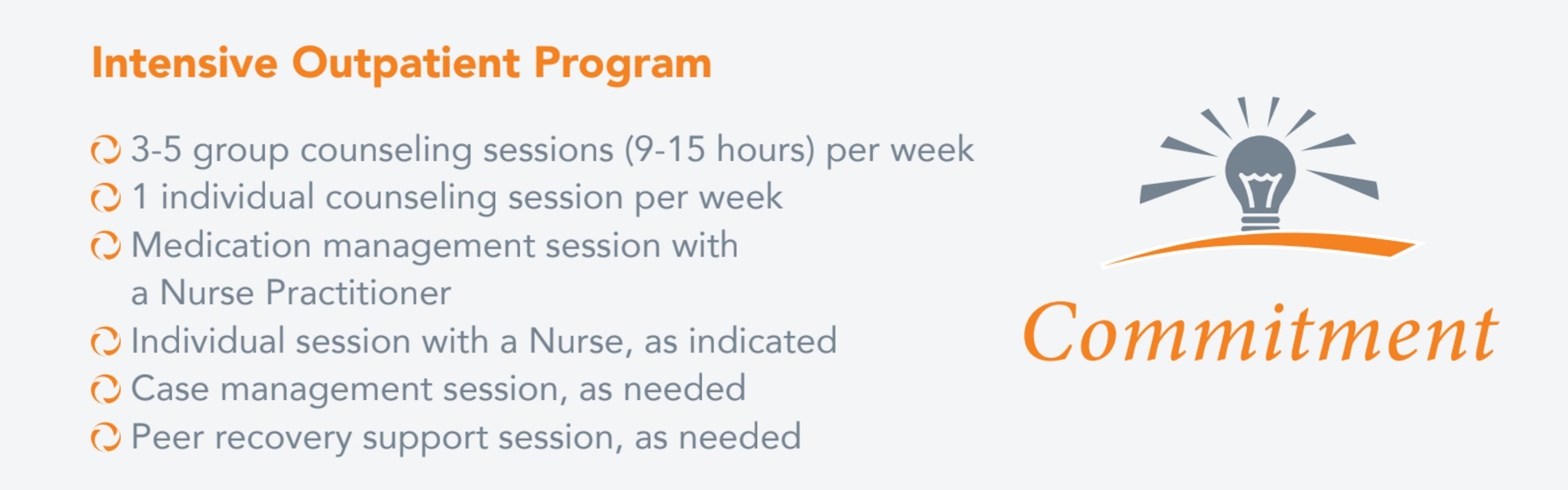 Intensive Outpatient Program

3-5 group counseling sessions (9-15 hours) per week
1 individual counseling session per week
Medication management session with a Nurse Practitioner
Individual session with a Nurse, as indicated
Case management session, as needed
Peer recovery support session, as needed

Commitment